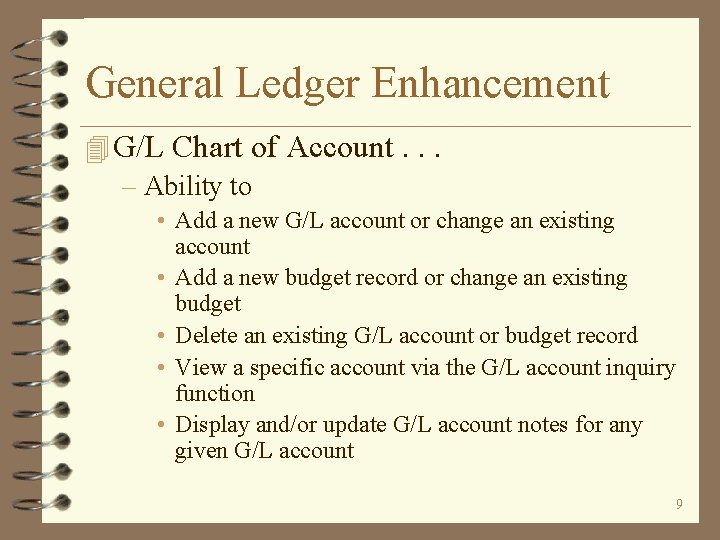 General Ledger Enhancement

G/L Chart of Account . . .

– Ability to

• Add a new G/L account or change an existing account

• Add a new budget record or change an existing budget

• Delete an existing G/L account or budget record

• View a specific account via the G/L account inquiry function

• Display and/or update G/L account notes for any given G/L account

9